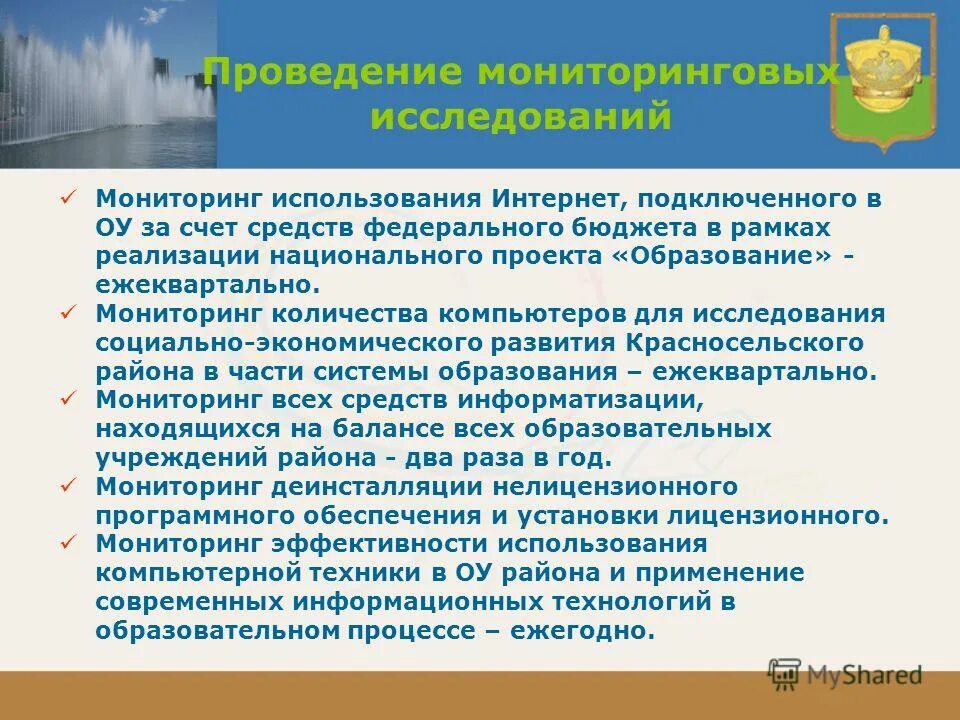 Проведение мониторинговых исследований

✓ Мониторинг использования Интернет, подключенного в ОУ за счет средств федерального бюджета в рамках реализации национального проекта «Образование» - ежеквартально.
✓ Мониторинг количества компьютеров для исследования социально-экономического развития Красносельского района в части системы образования – ежеквартально.
✓ Мониторинг всех средств информатизации, находящихся на балансе всех образовательных учреждений района - два раза в год.
✓ Мониторинг деинсталляции нелицензионного программного обеспечения и установки лицензионного.
✓ Мониторинг эффективности использования компьютерной техники в ОУ района и применение современных информационных технологий в образовательном процессе – ежегодно.

MyShared